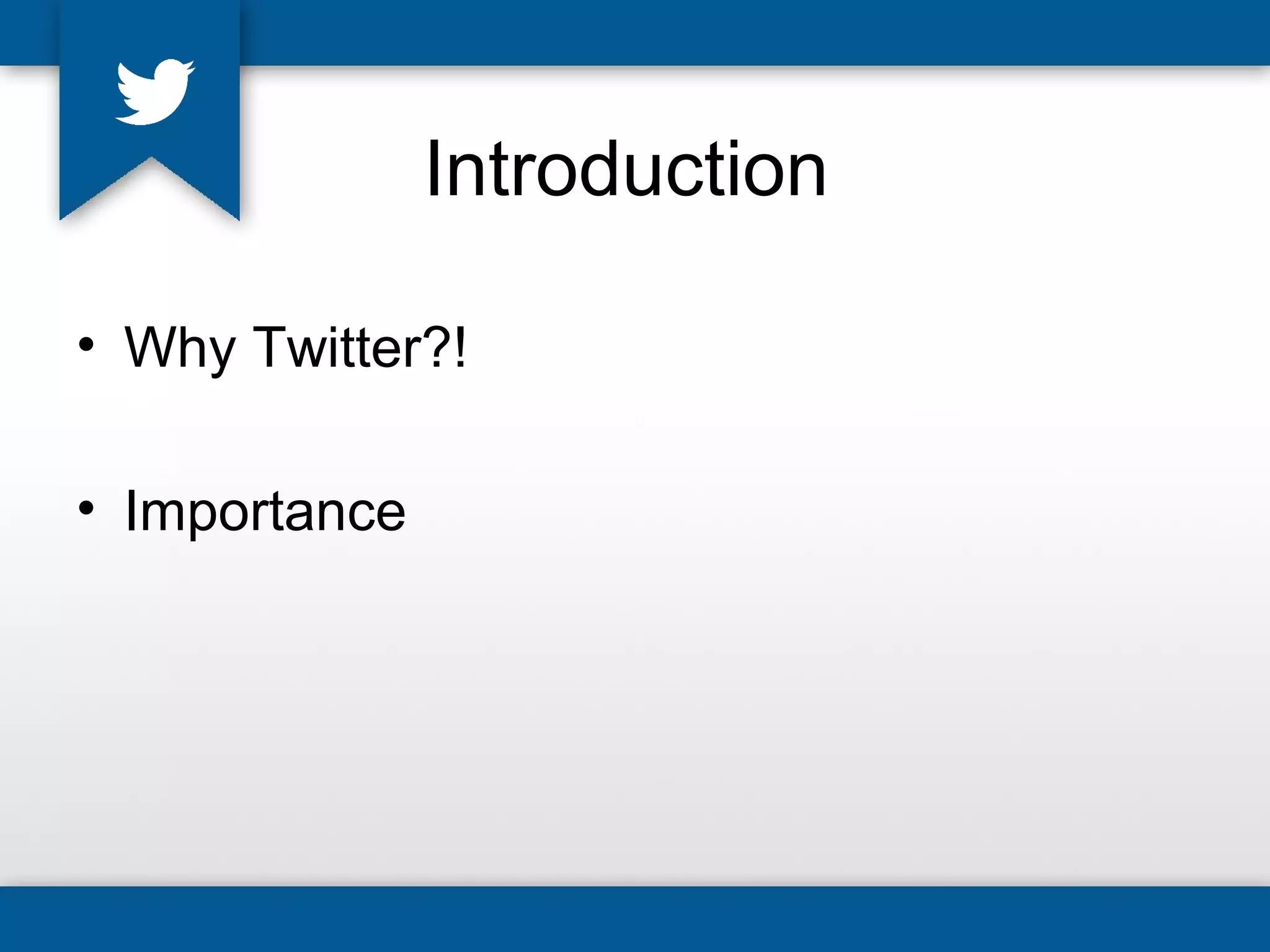 Introduction

• Why Twitter?!

• Importance